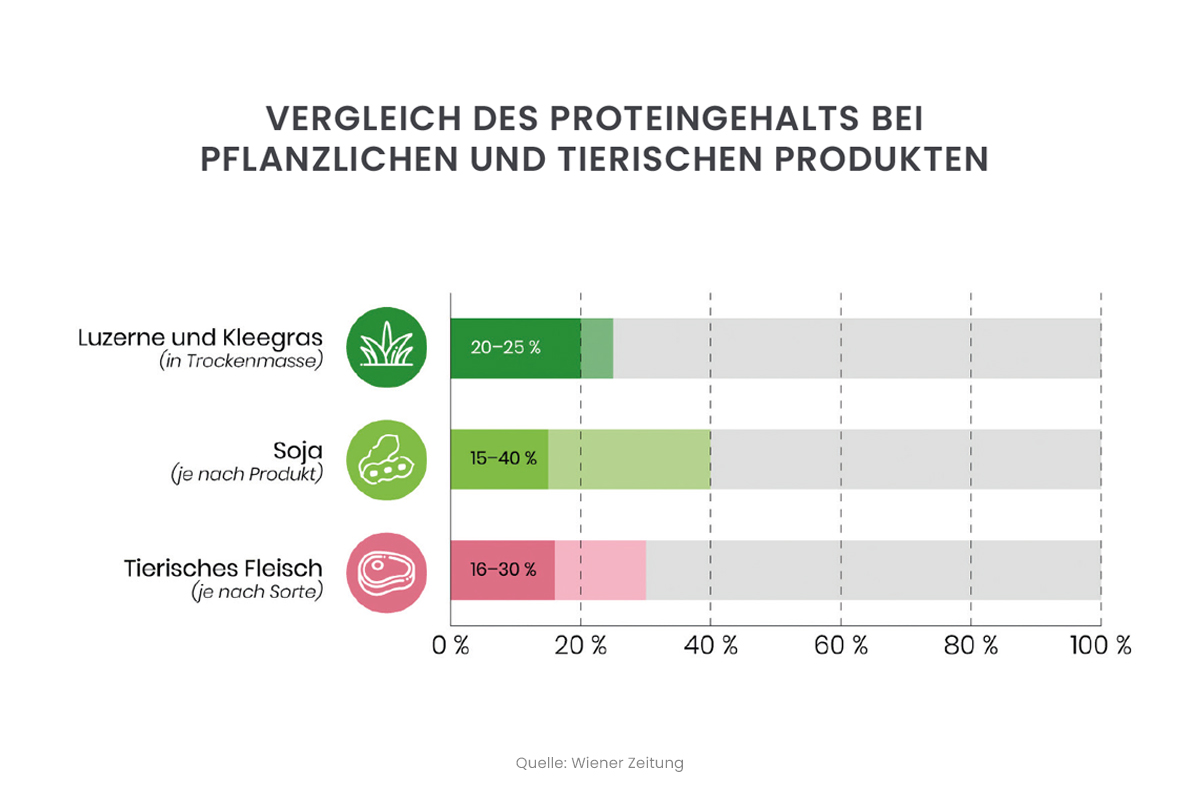 VERGLEICH DES PROTEINGEHALTS BEI PFLANZLICHEN UND TIERISCHEN PRODUKTEN

Luzerne und Kleegras
(in Trockenmasse)

20–25 %

Soja
(je nach Produkt)

15–40 %

Tierisches Fleisch
(je nach Sorte)

16–30 %

0 %
20 %
40 %
60 %
80 %
100 %

Quelle: Wiener Zeitung